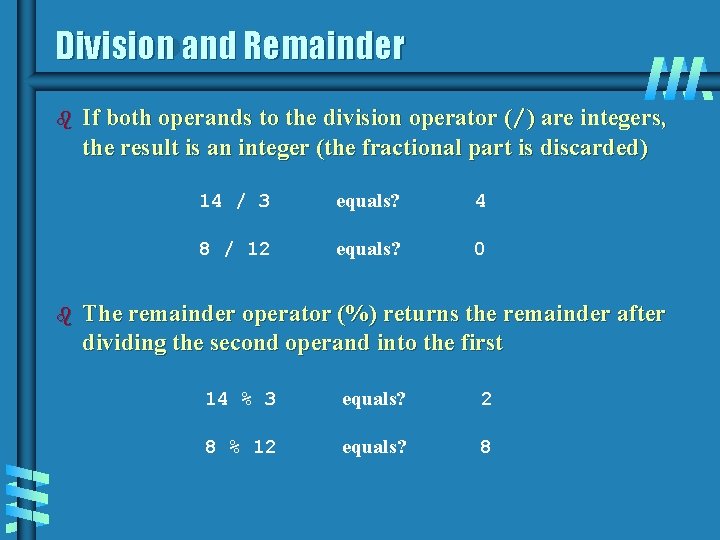 Division and Remainder

If both operands to the division operator (/) are integers, the result is an integer (the fractional part is discarded)

14 / 3 equals? 4

8 / 12 equals? 0

The remainder operator (%) returns the remainder after dividing the second operand into the first

14 % 3 equals? 2

8 % 12 equals? 8